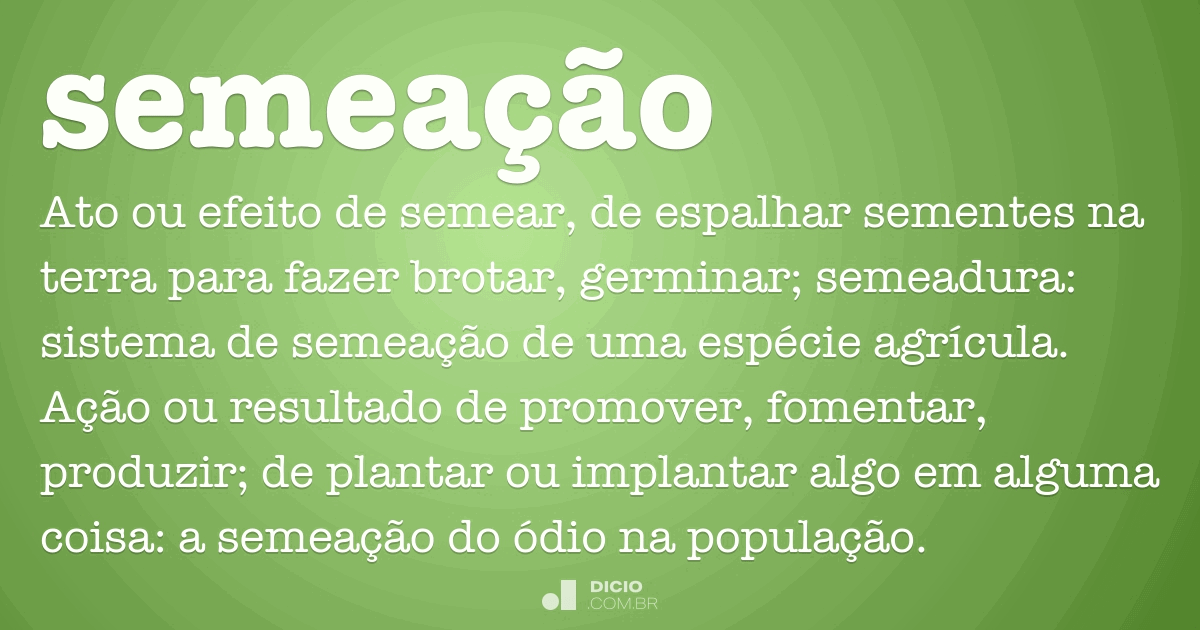 semeação

Ato ou efeito de semear, de espalhar sementes na terra para fazer brotar, germinar; semeadura: sistema de semeação de uma espécie agrícula. Ação ou resultado de promover, fomentar, produzir; de plantar ou implantar algo em alguma coisa: a semeação do ódio na população.

DICIO .COM.BR